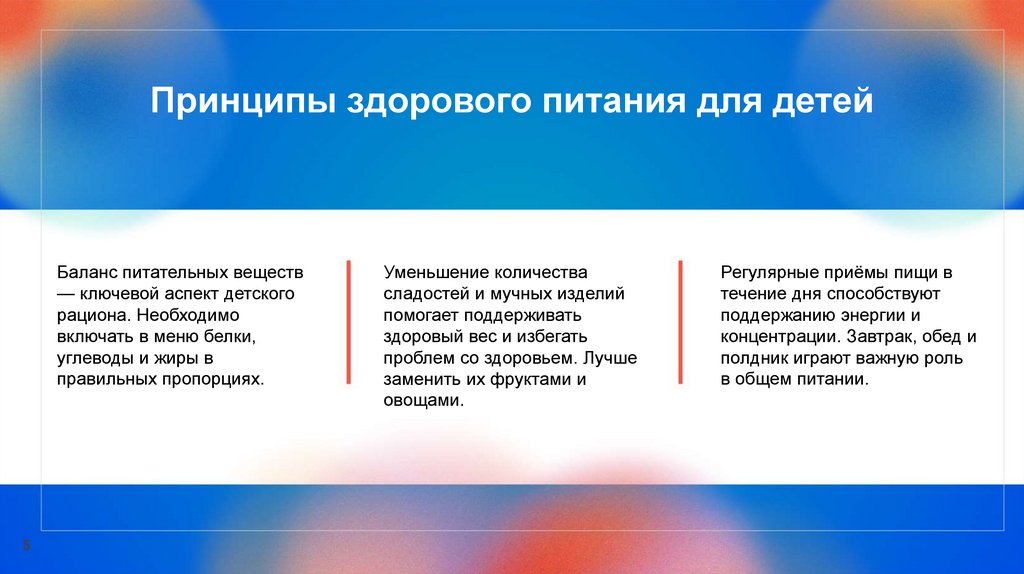 Принципы здорового питания для детей

Баланс питательных веществ — ключевой аспект детского рациона. Необходимо включать в меню белки, углеводы и жиры в правильных пропорциях.

Уменьшение количества сладостей и мучных изделий помогает поддерживать здоровый вес и избегать проблем со здоровьем. Лучше заменить их фруктами и овощами.

Регулярные приёмы пищи в течение дня способствуют поддержанию энергии и концентрации. Завтрак, обед и полдник играют важную роль в общем питании.

5